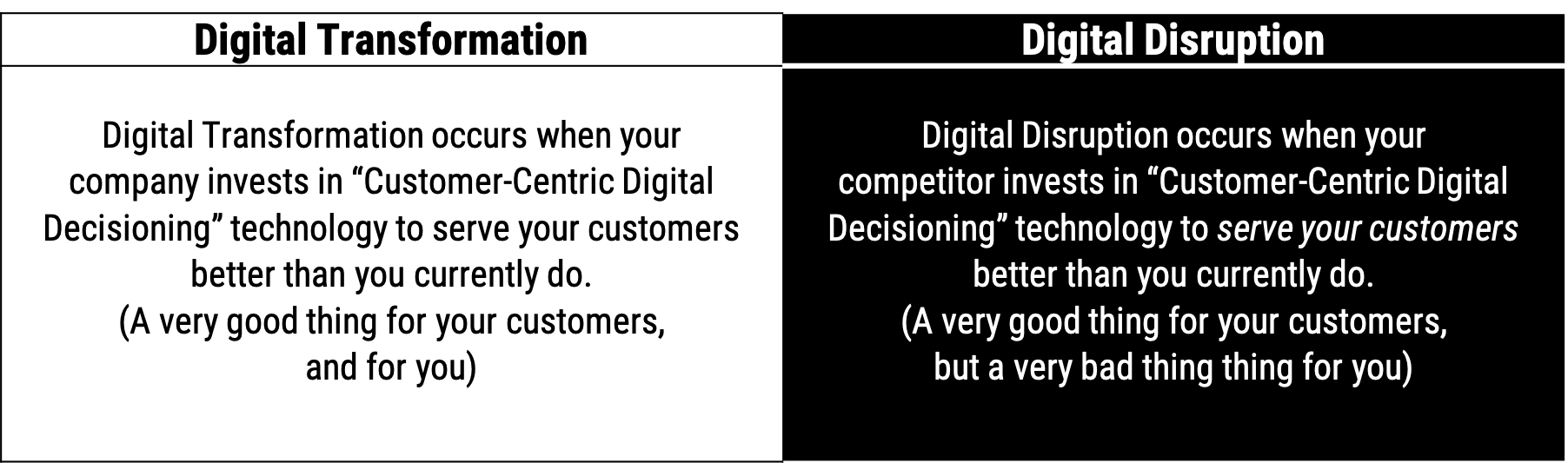 | Digital Transformation | Digital Disruption |
|---|---|
| Digital Transformation occurs when your company invests in “Customer-Centric Digital Decisioning” technology to serve your customers better than you currently do. (A very good thing for your customers, and for you) | Digital Disruption occurs when your competitor invests in “Customer-Centric Digital Decisioning” technology to serve your customers better than you currently do. (A very good thing for your customers, but a very bad thing thing for you) |